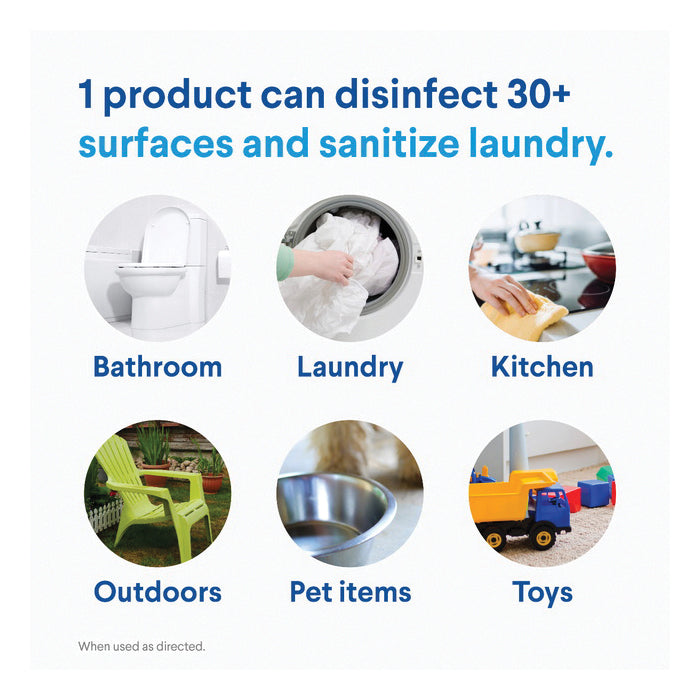 1 product can disinfect 30+ surfaces and sanitize laundry.

Bathroom

Laundry

Kitchen

Outdoors

Pet items

Toys

When used as directed.